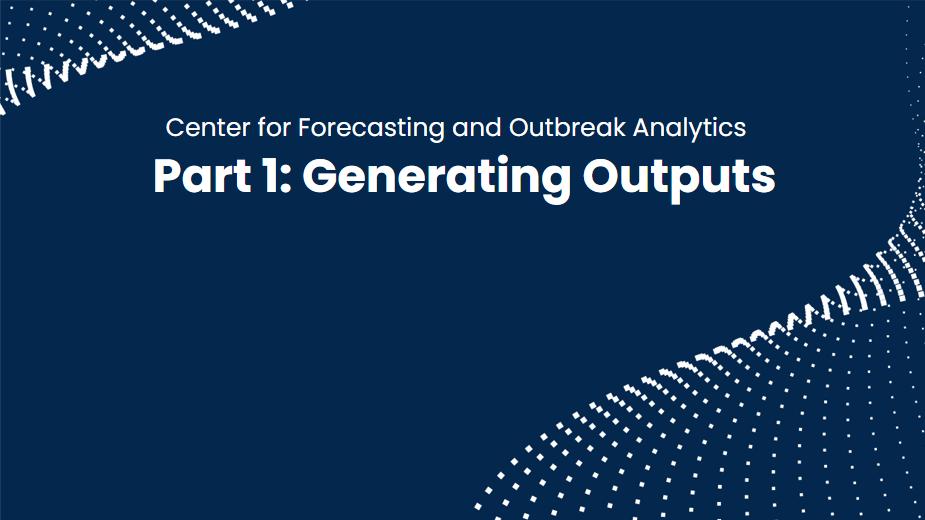 Center for Forecasting and Outbreak Analytics

Part 1: Generating Outputs